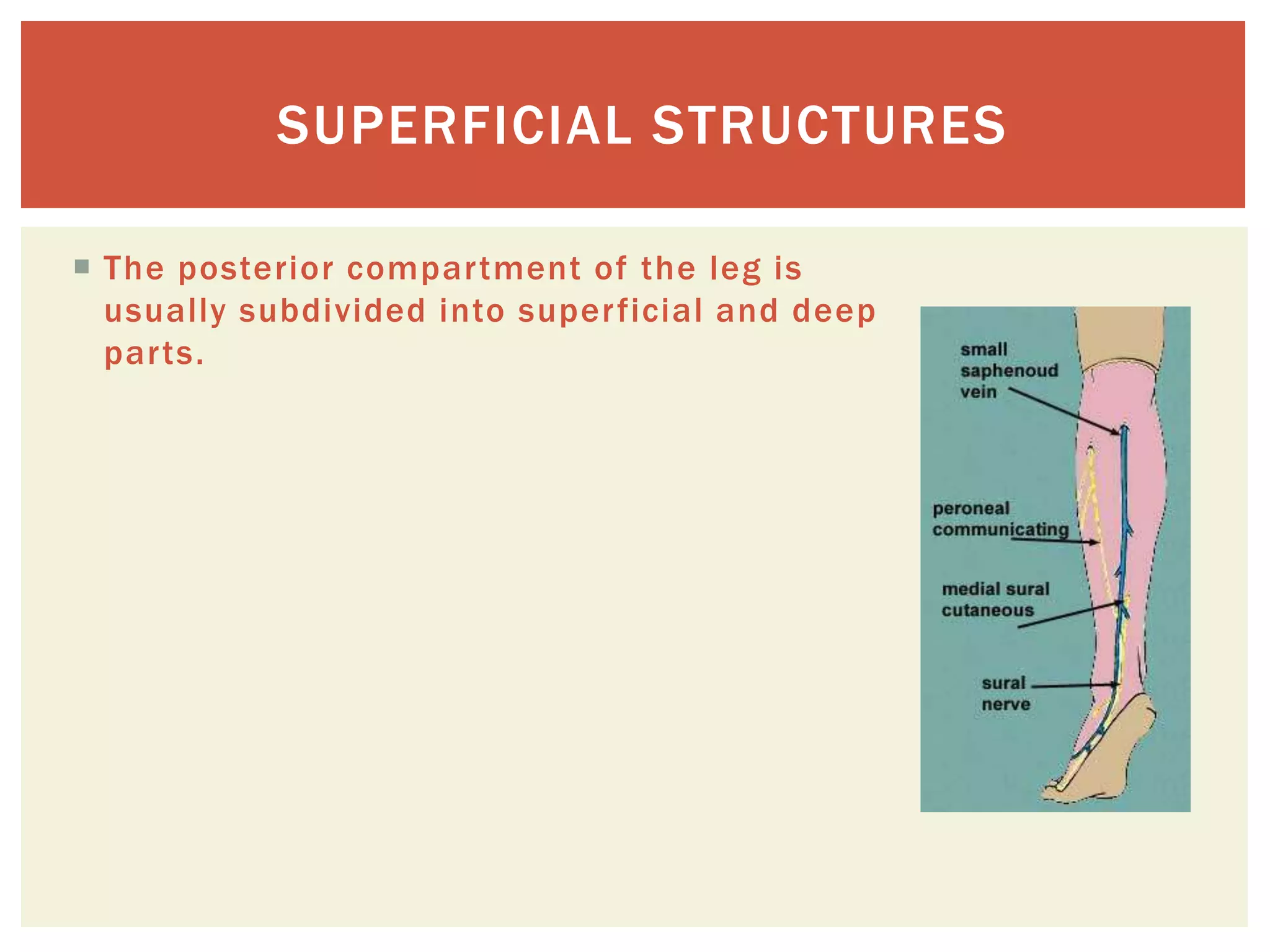 SUPERFICIAL STRUCTURES

The posterior compartment of the leg is usually subdivided into superficial and deep parts.

small saphenoud vein

peroneal communicating

medial sural cutaneous

sural nerve